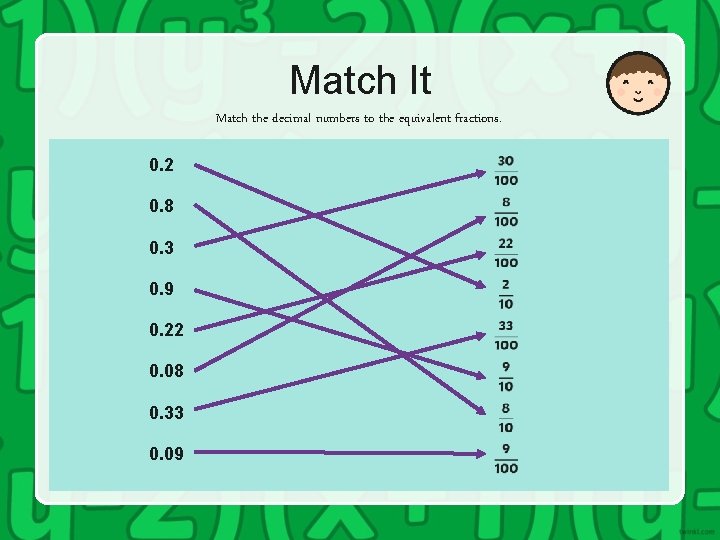 Match It

Match the decimal numbers to the equivalent fractions.

0.2
0.8
0.3
0.9
0.22
0.08
0.33
0.09

$\frac{30}{100}$
$\frac{8}{100}$
$\frac{22}{100}$
$\frac{2}{10}$
$\frac{33}{100}$
$\frac{9}{10}$
$\frac{8}{10}$
$\frac{9}{100}$